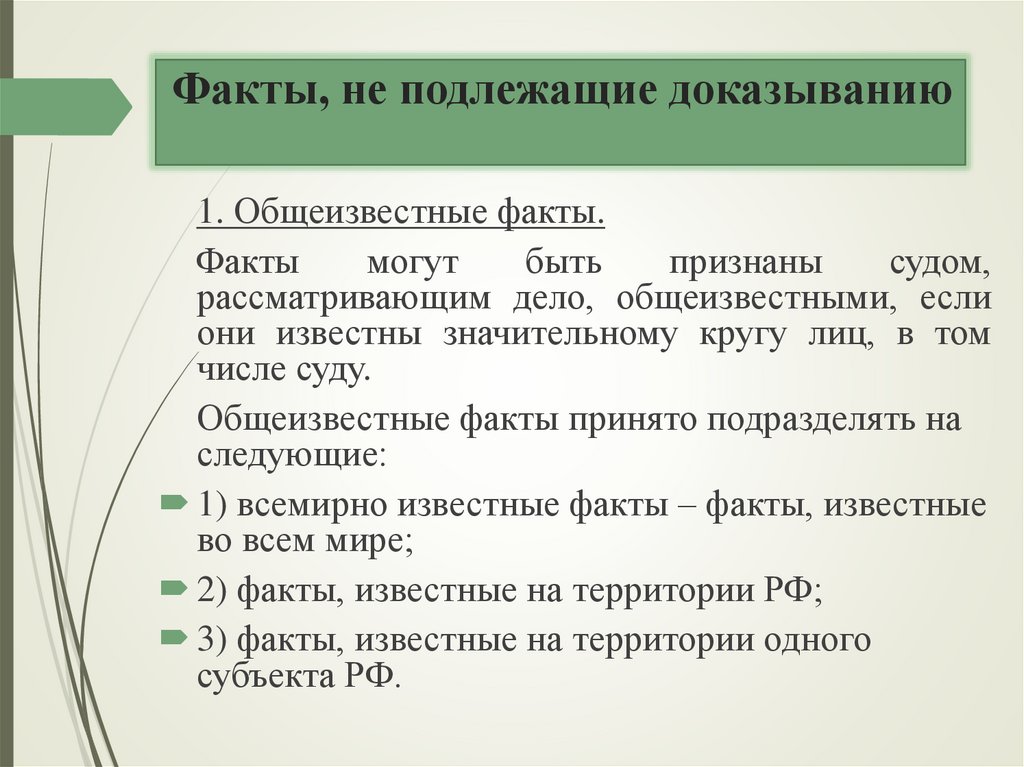 Факты, не подлежащие доказыванию

1. Общеизвестные факты.

Факты могут быть признаны судом, рассматривающим дело, общеизвестными, если они известны значительному кругу лиц, в том числе суду.

Общеизвестные факты принято подразделять на следующие:

1) всемирно известные факты – факты, известные во всем мире;

2) факты, известные на территории РФ;

3) факты, известные на территории одного субъекта РФ.